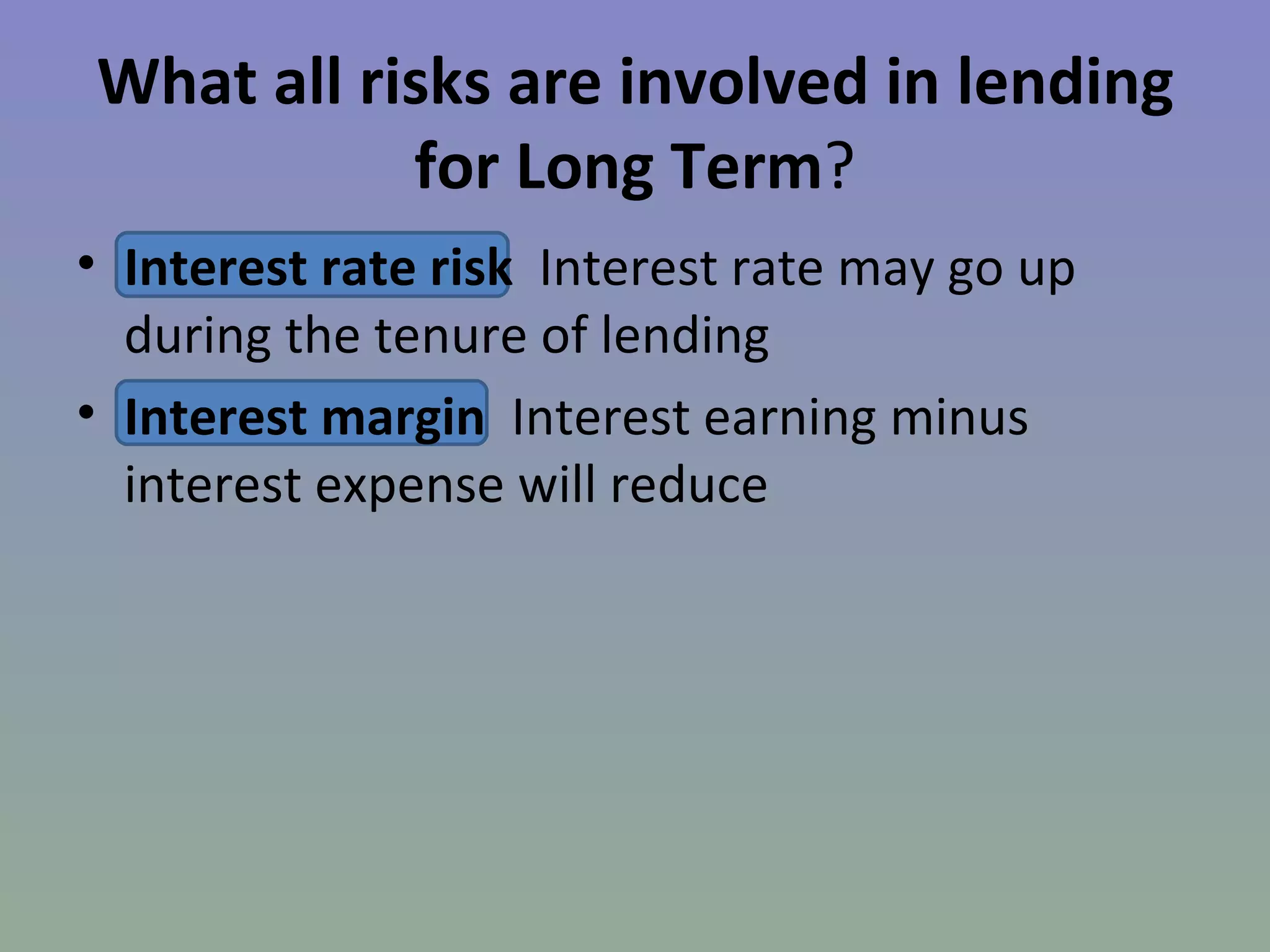 What all risks are involved in lending for Long Term?

• Interest rate risk Interest rate may go up during the tenure of lending

• Interest margin Interest earning minus interest expense will reduce